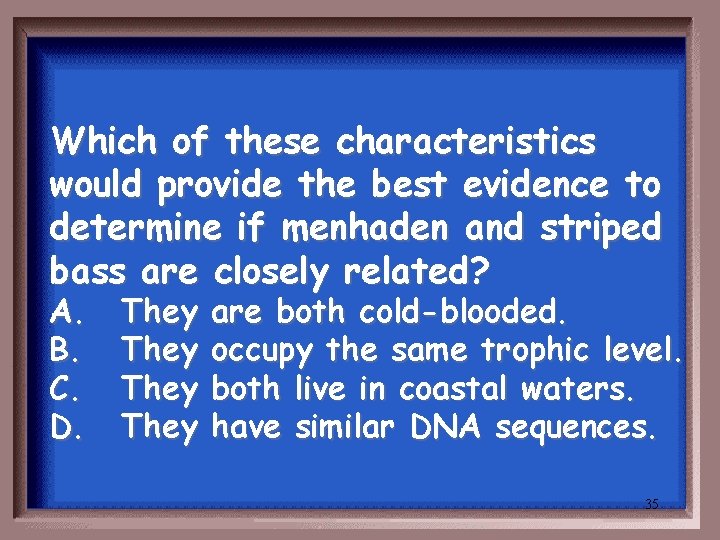 Which of these characteristics would provide the best evidence to determine if menhaden and striped bass are closely related?

A. They are both cold-blooded.
B. They occupy the same trophic level.
C. They both live in coastal waters.
D. They have similar DNA sequences.

35